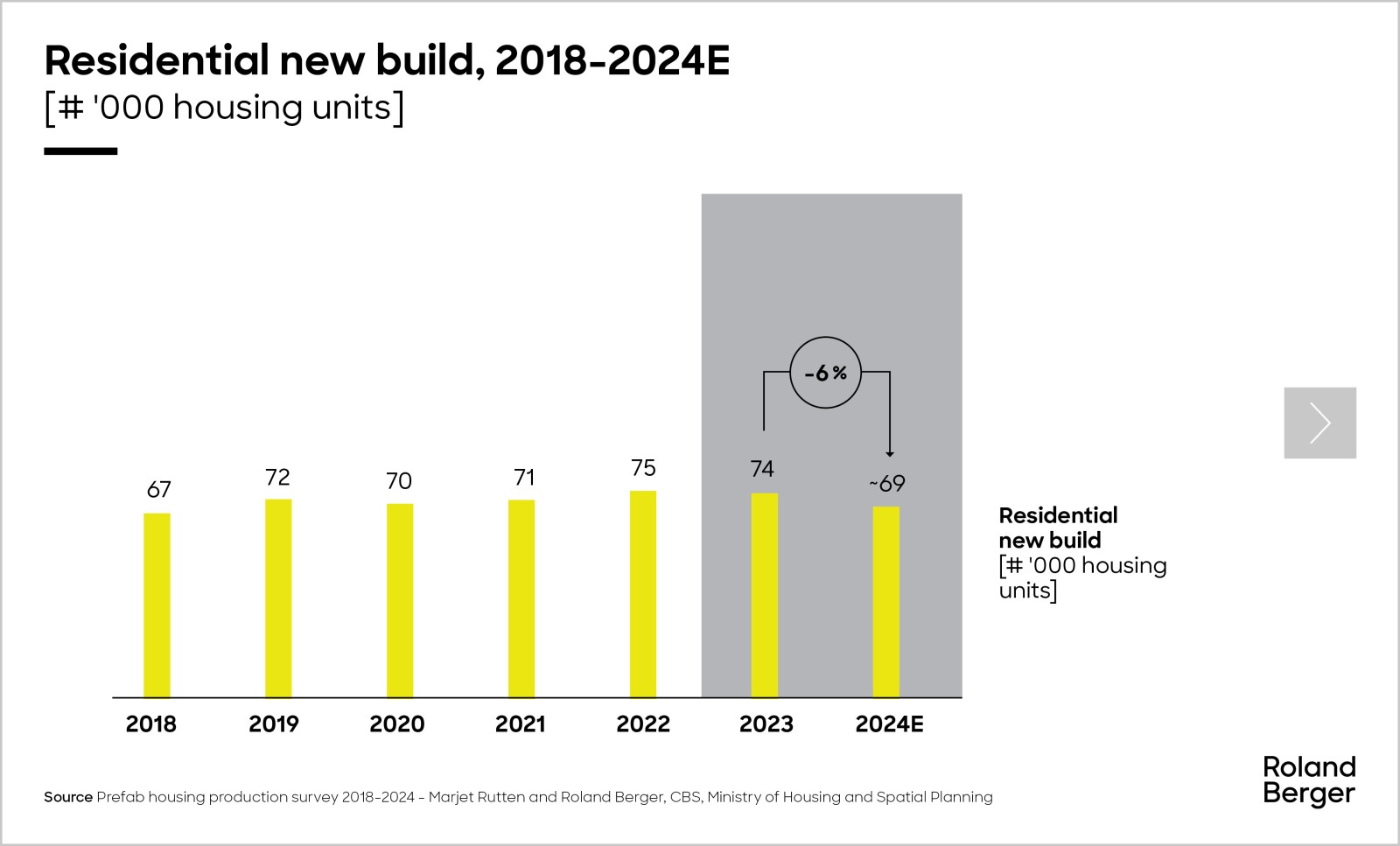 Residential new build, 2018-2024E
[# '000 housing units]

-6 %

67
72
70
71
75
74
~69

2018
2019
2020
2021
2022
2023
2024E

Residential new build
[# '000 housing units]

Source Prefab housing production survey 2018-2024 - Marjet Rutten and Roland Berger, CBS, Ministry of Housing and Spatial Planning

Roland Berger